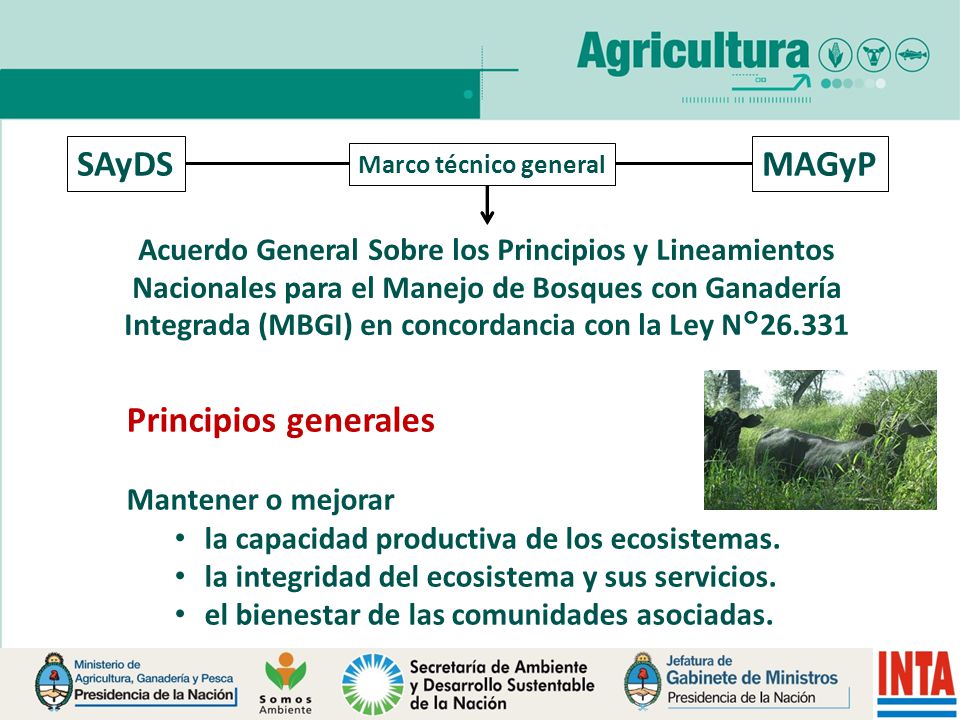 Agricultura

SAyDS

Marco técnico general

MAGyP

Acuerdo General Sobre los Principios y Lineamientos Nacionales para el Manejo de Bosques con Ganadería Integrada (MBGI) en concordancia con la Ley N°26.331

Principios generales

Mantener o mejorar
• la capacidad productiva de los ecosistemas.
• la integridad del ecosistema y sus servicios.
• el bienestar de las comunidades asociadas.

Ministerio de Agricultura, Ganadería y Pesca
Presidencia de la Nación

Somos Ambiente

Secretaría de Ambiente y Desarrollo Sustentable de la Nación

Jefatura de Gabinete de Ministros
Presidencia de la Nación

INTA